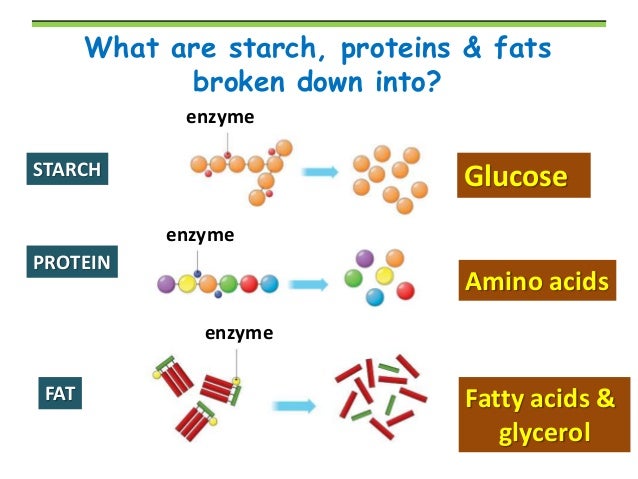 What are starch, proteins & fats broken down into?

enzyme

STARCH

Glucose

enzyme

PROTEIN

Amino acids

enzyme

FAT

Fatty acids & glycerol